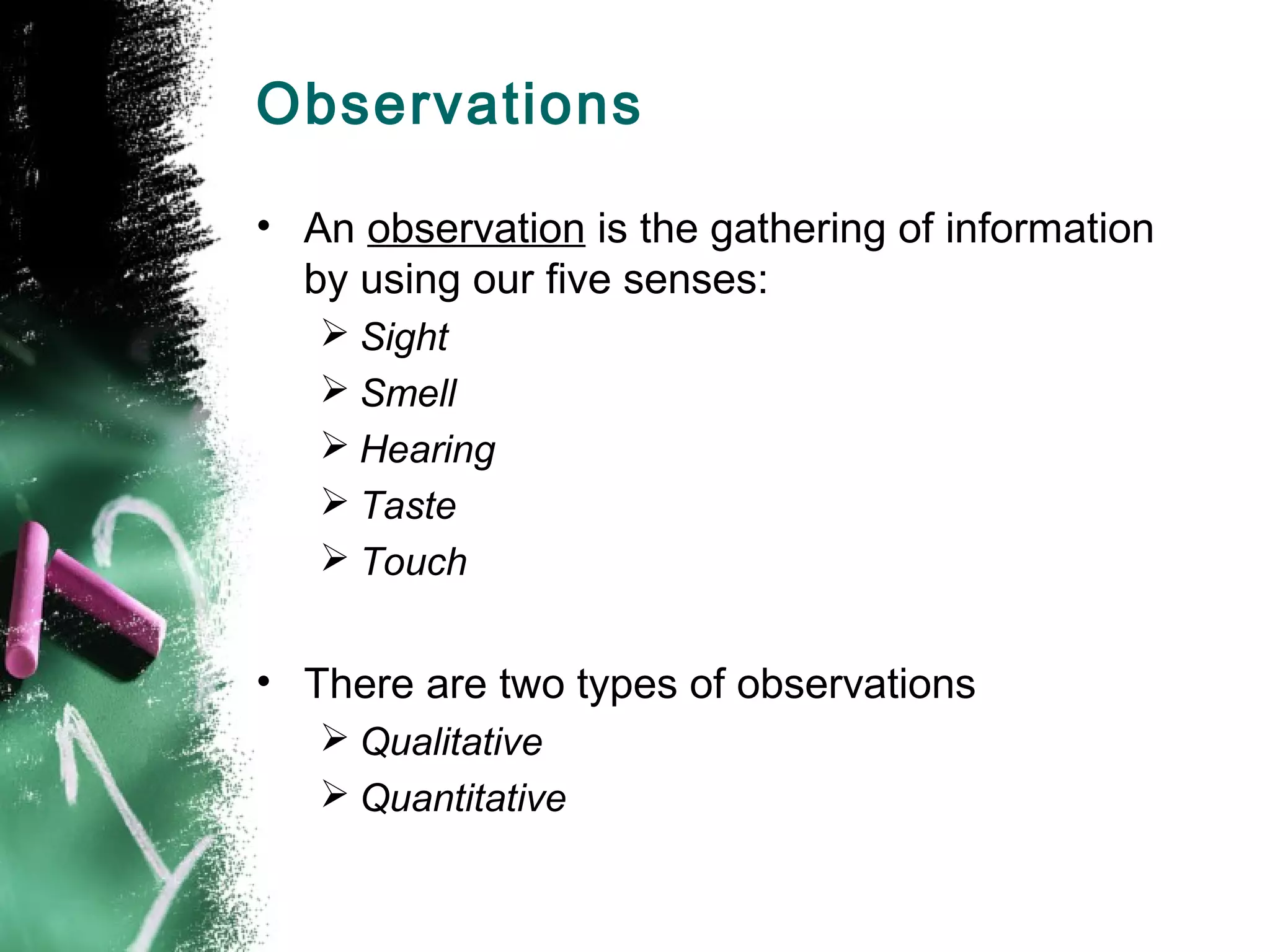 Observations

• An observation is the gathering of information by using our five senses:
➢ Sight
➢ Smell
➢ Hearing
➢ Taste
➢ Touch

• There are two types of observations
➢ Qualitative
➢ Quantitative